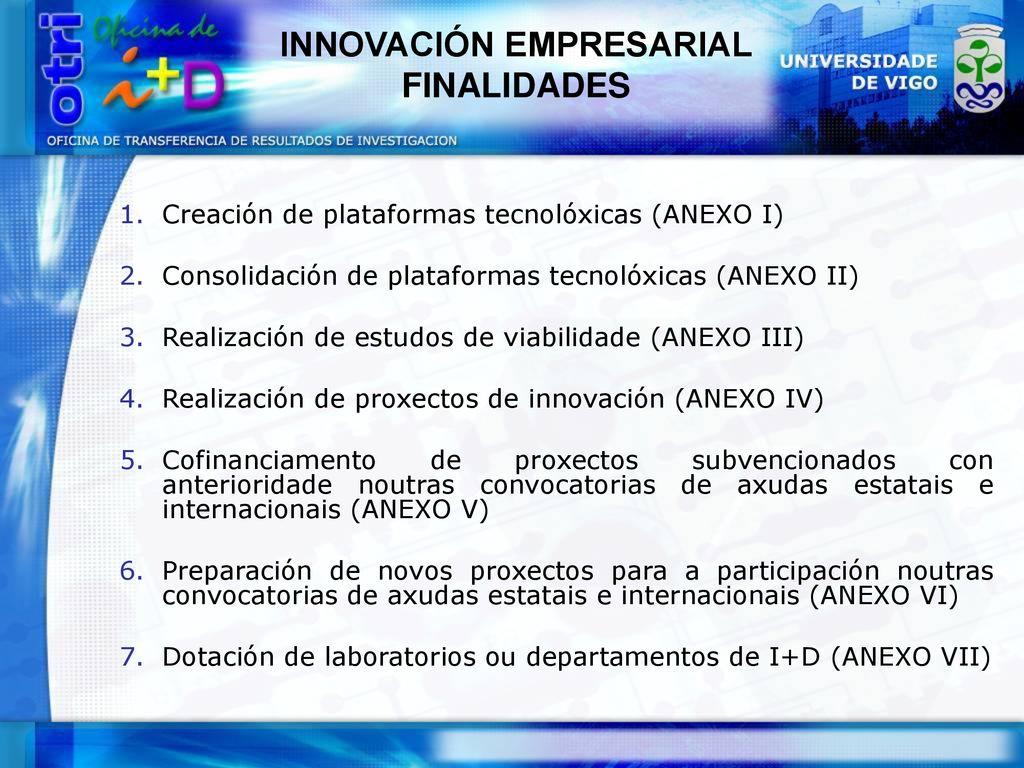 otri Oficina de i+D

INNOVACIÓN EMPRESARIAL
FINALIDADES

UNIVERSIDADE DE VIGO

OFICINA DE TRANSFERENCIA DE RESULTADOS DE INVESTIGACION

1. Creación de plataformas tecnolóxicas (ANEXO I)

2. Consolidación de plataformas tecnolóxicas (ANEXO II)

3. Realización de estudos de viabilidade (ANEXO III)

4. Realización de proxectos de innovación (ANEXO IV)

5. Cofinanciamento de proxectos subvencionados con anterioridade noutras convocatorias de axudas estatais e internacionais (ANEXO V)

6. Preparación de novos proxectos para a participación noutras convocatorias de axudas estatais e internacionais (ANEXO VI)

7. Dotación de laboratorios ou departamentos de I+D (ANEXO VII)